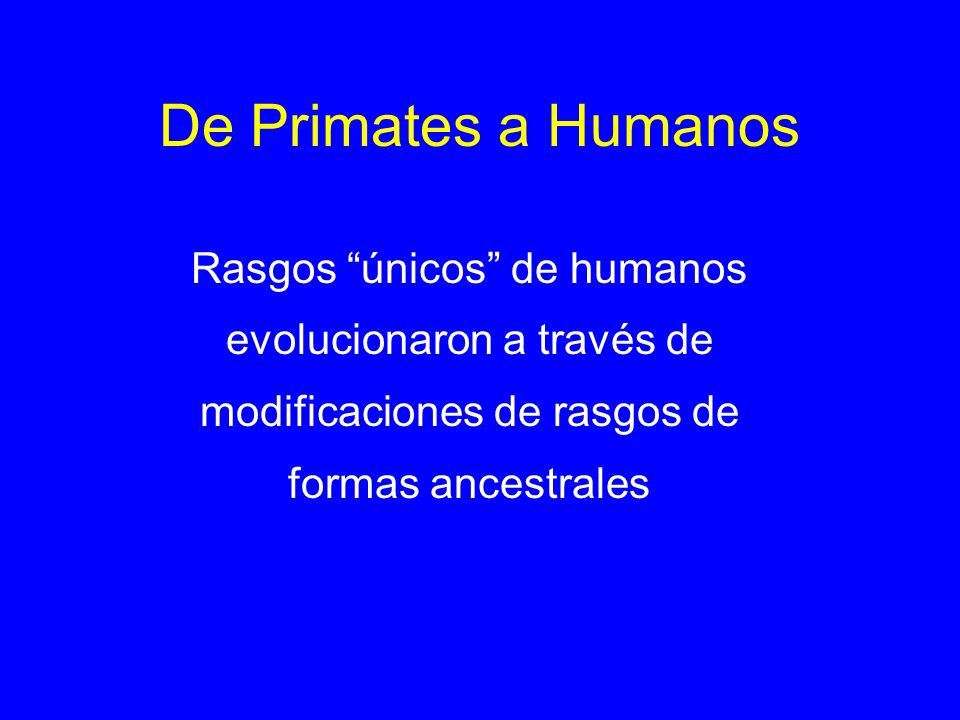 De Primates a Humanos

Rasgos “únicos” de humanos evolucionaron a través de modificaciones de rasgos de formas ancestrales